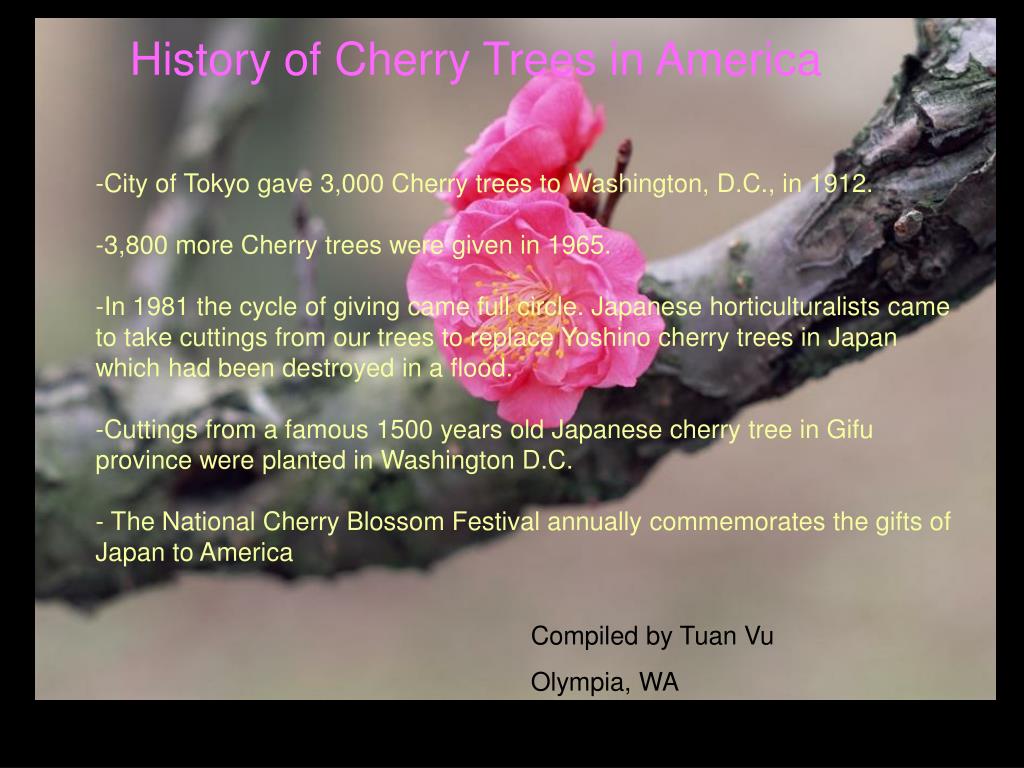 History of Cherry Trees in America

-City of Tokyo gave 3,000 Cherry trees to Washington, D.C., in 1912.

-3,800 more Cherry trees were given in 1965.

-In 1981 the cycle of giving came full circle. Japanese horticulturalists came to take cuttings from our trees to replace Yoshino cherry trees in Japan which had been destroyed in a flood.

-Cuttings from a famous 1500 years old Japanese cherry tree in Gifu province were planted in Washington D.C.

- The National Cherry Blossom Festival annually commemorates the gifts of Japan to America

Compiled by Tuan Vu

Olympia, WA